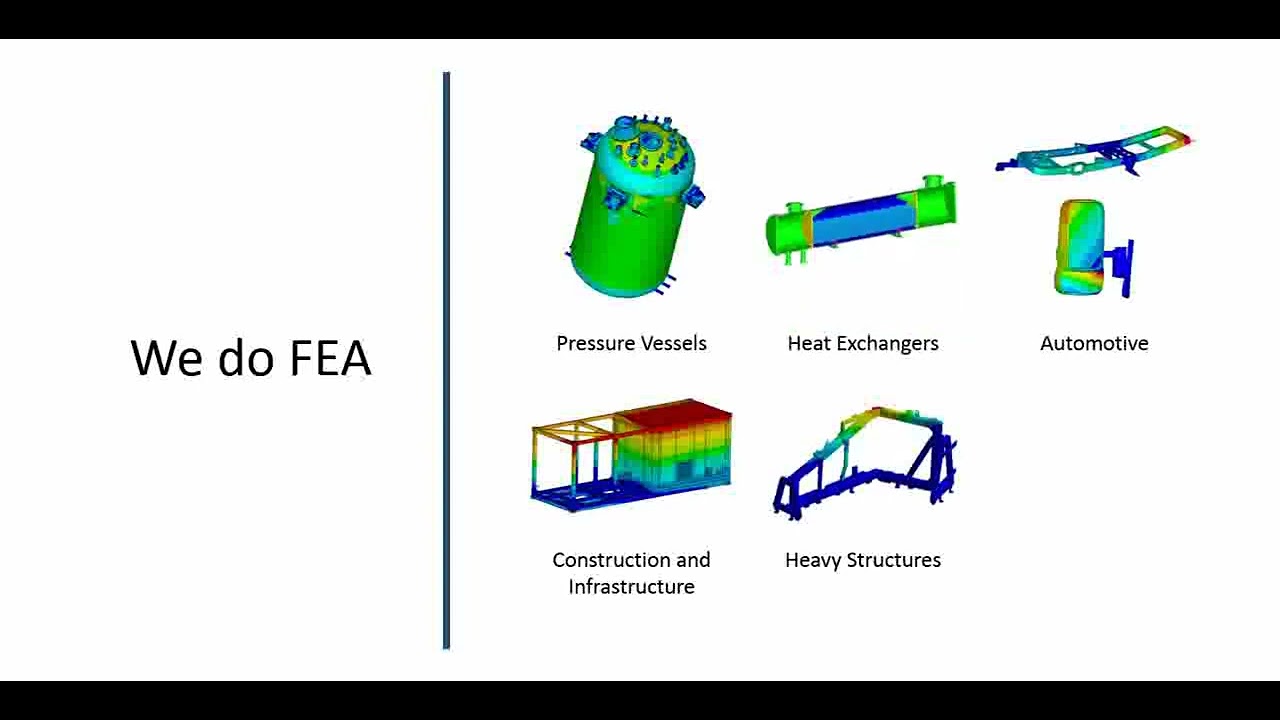 We do FEA

Pressure Vessels

Heat Exchangers

Automotive

Construction and Infrastructure

Heavy Structures